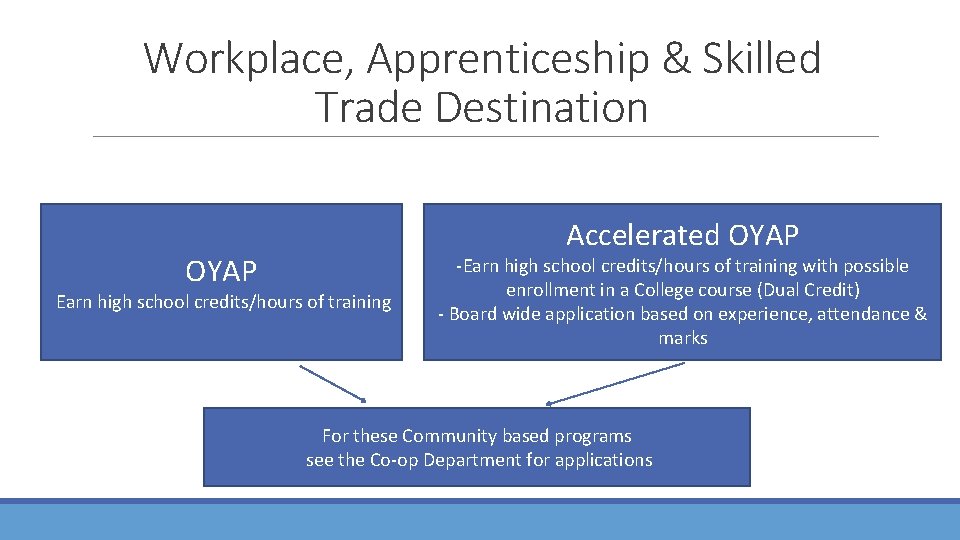 Workplace, Apprenticeship & Skilled Trade Destination

OYAP

Earn high school credits/hours of training

Accelerated OYAP

-Earn high school credits/hours of training with possible enrollment in a College course (Dual Credit)
- Board wide application based on experience, attendance & marks

For these Community based programs see the Co-op Department for applications